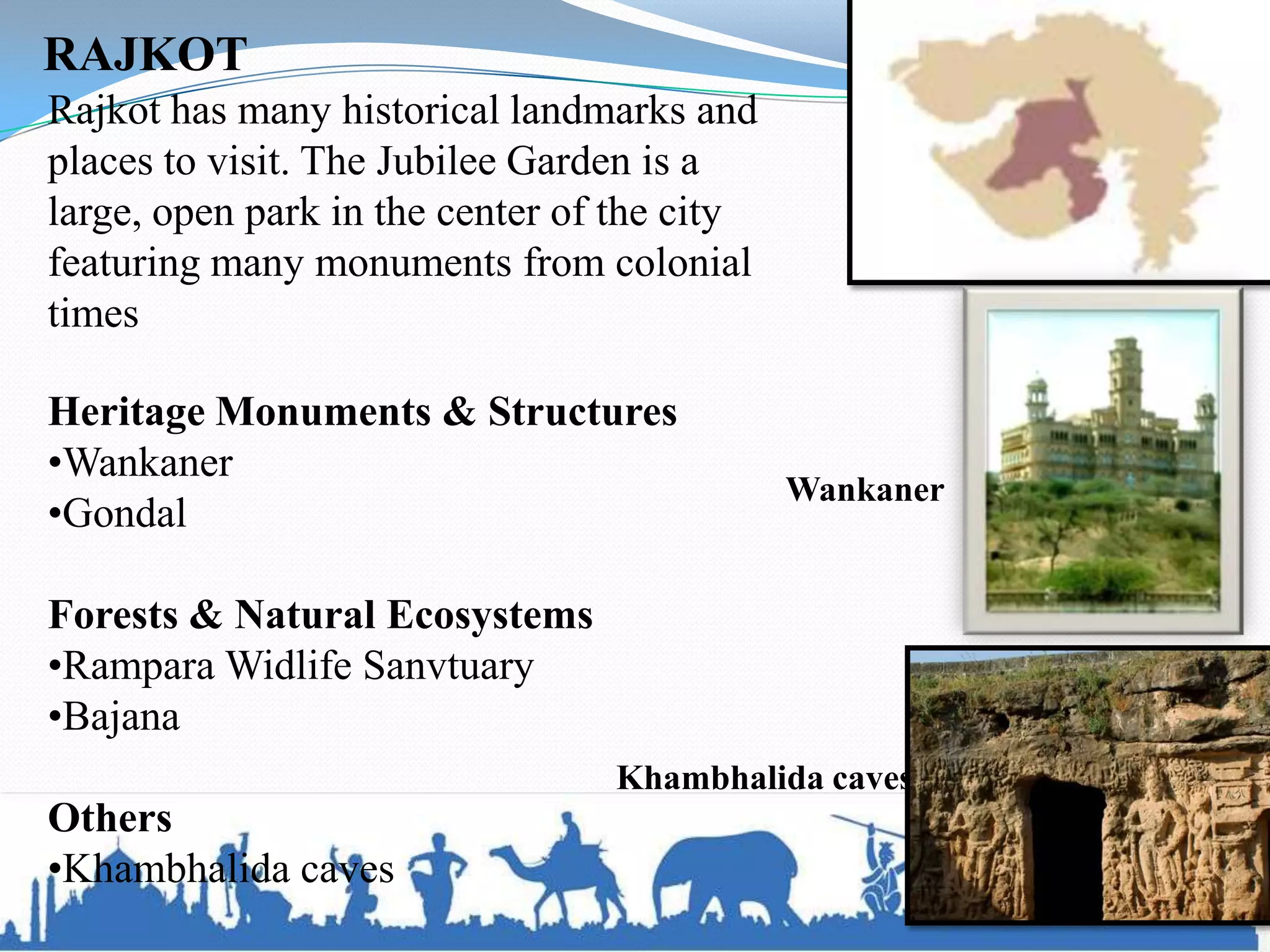 RAJKOT

Rajkot has many historical landmarks and places to visit. The Jubilee Garden is a large, open park in the center of the city featuring many monuments from colonial times

Heritage Monuments & Structures
•Wankaner
•Gondal

Forests & Natural Ecosystems
•Rampara Widlife Sanvtuary
•Bajana

Others
•Khambhalida caves

Wankaner

Khambhalida caves